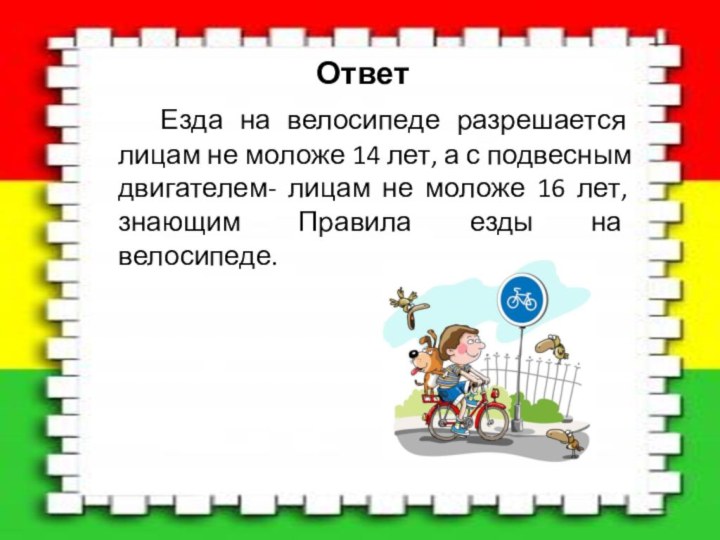 Ответ

Езда на велосипеде разрешается лицам не моложе 14 лет, а с подвесным двигателем- лицам не моложе 16 лет, знающим Правила езды на велосипеде.